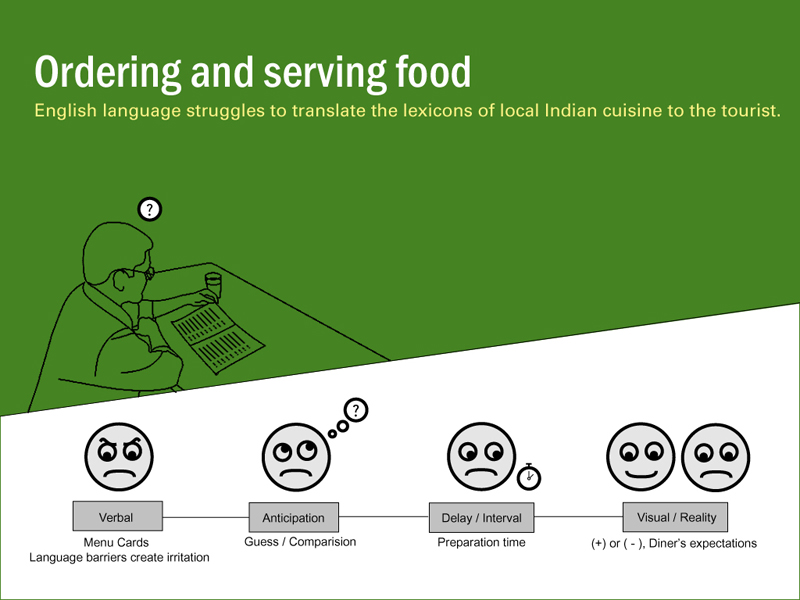 Ordering and serving food

English language struggles to translate the lexicons of local Indian cuisine to the tourist.

?

?

Verbal
Menu Cards
Language barriers create irritation

Anticipation
Guess / Comparision

Delay / Interval
Preparation time

Visual / Reality
(+) or ( - ), Diner's expectations